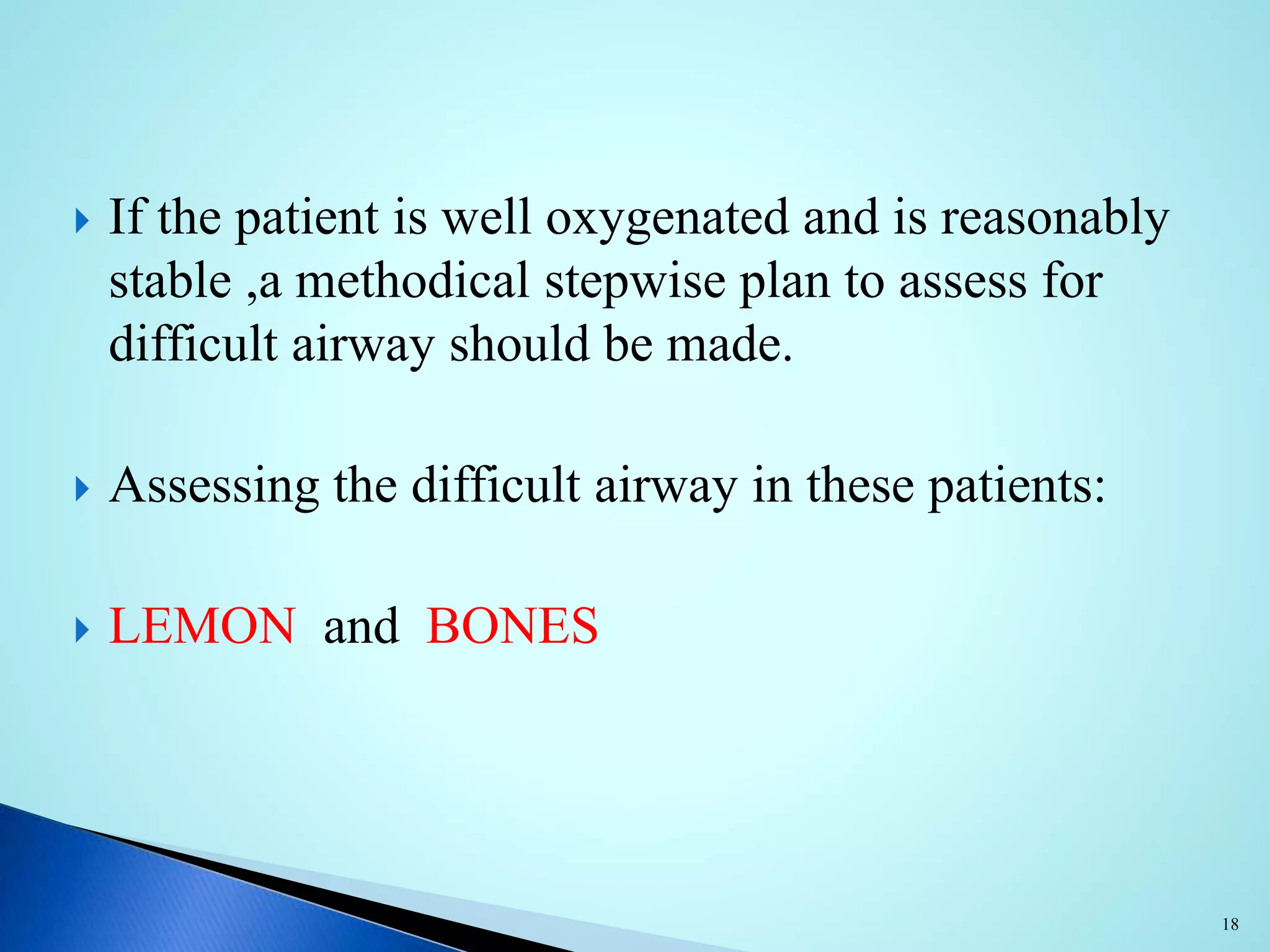 If the patient is well oxygenated and is reasonably stable ,a methodical stepwise plan to assess for difficult airway should be made.

Assessing the difficult airway in these patients:

LEMON and BONES

18